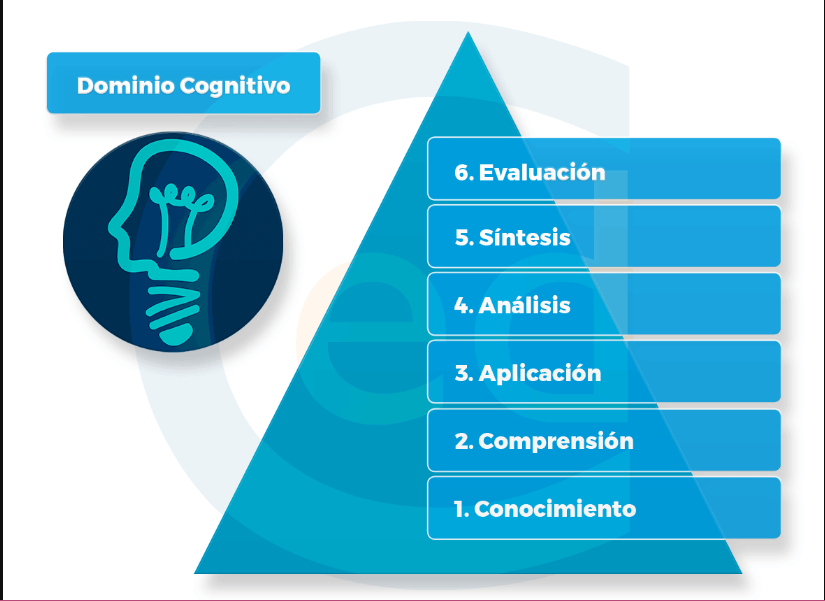 Dominio Cognitivo

6. Evaluación

5. Síntesis

4. Análisis

3. Aplicación

2. Comprensión

1. Conocimiento